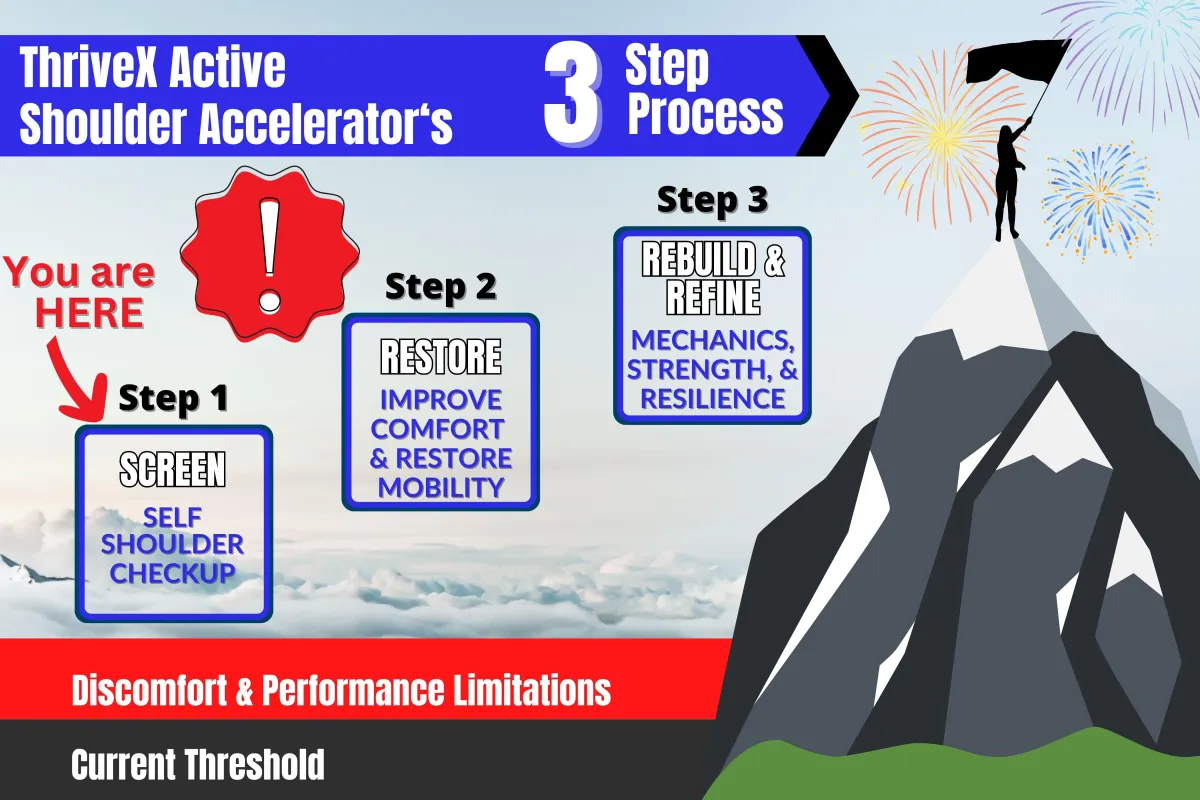 ThriveX Active Shoulder Accelerator's

3 Step Process

!

You are HERE

Step 1

SCREEN

SELF SHOULDER CHECKUP

Step 2

RESTORE

IMPROVE COMFORT & RESTORE MOBILITY

Step 3

REBUILD & REFINE

MECHANICS, STRENGTH, & RESILIENCE

Discomfort & Performance Limitations

Current Threshold